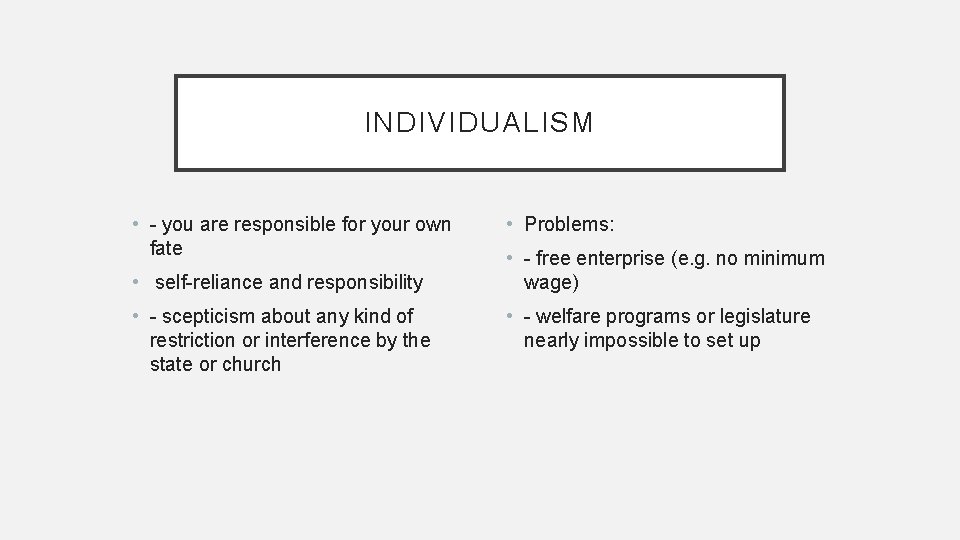 INDIVIDUALISM

• - you are responsible for your own fate
• self-reliance and responsibility
• - scepticism about any kind of restriction or interference by the state or church

• Problems:
• - free enterprise (e.g. no minimum wage)
• - welfare programs or legislature nearly impossible to set up